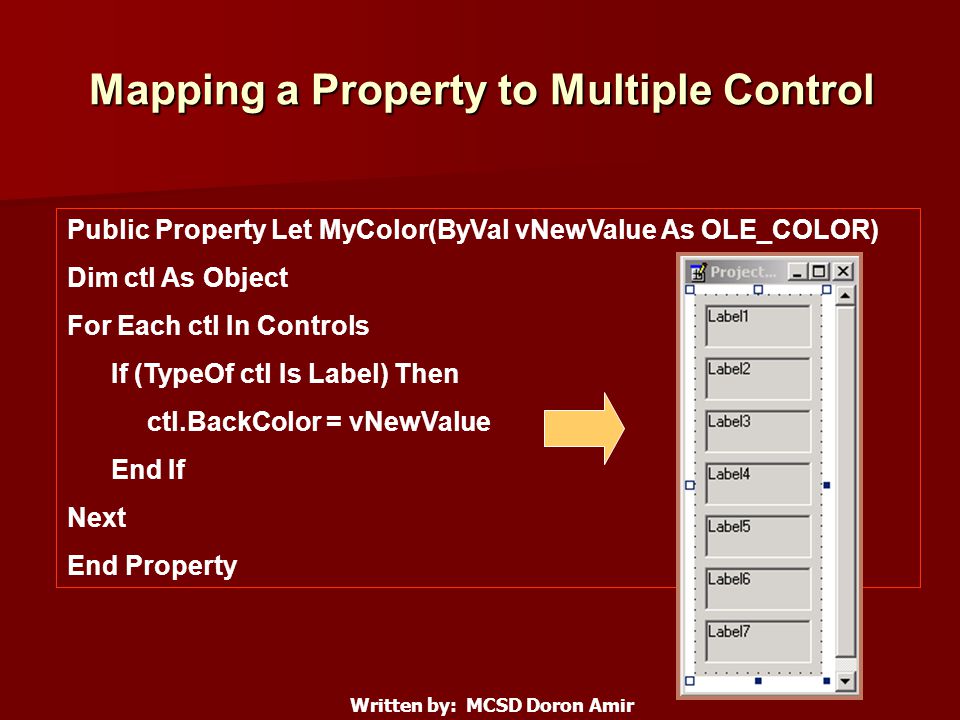 Mapping a Property to Multiple Control

Public Property Let MyColor(ByVal vNewValue As OLE_COLOR)
Dim ctl As Object
For Each ctl In Controls
If (TypeOf ctl Is Label) Then
ctl.BackColor = vNewValue
End If
Next
End Property

Project...

Label1
Label2
Label3
Label4
Label5
Label6
Label7

Written by: MCSD Doron Amir